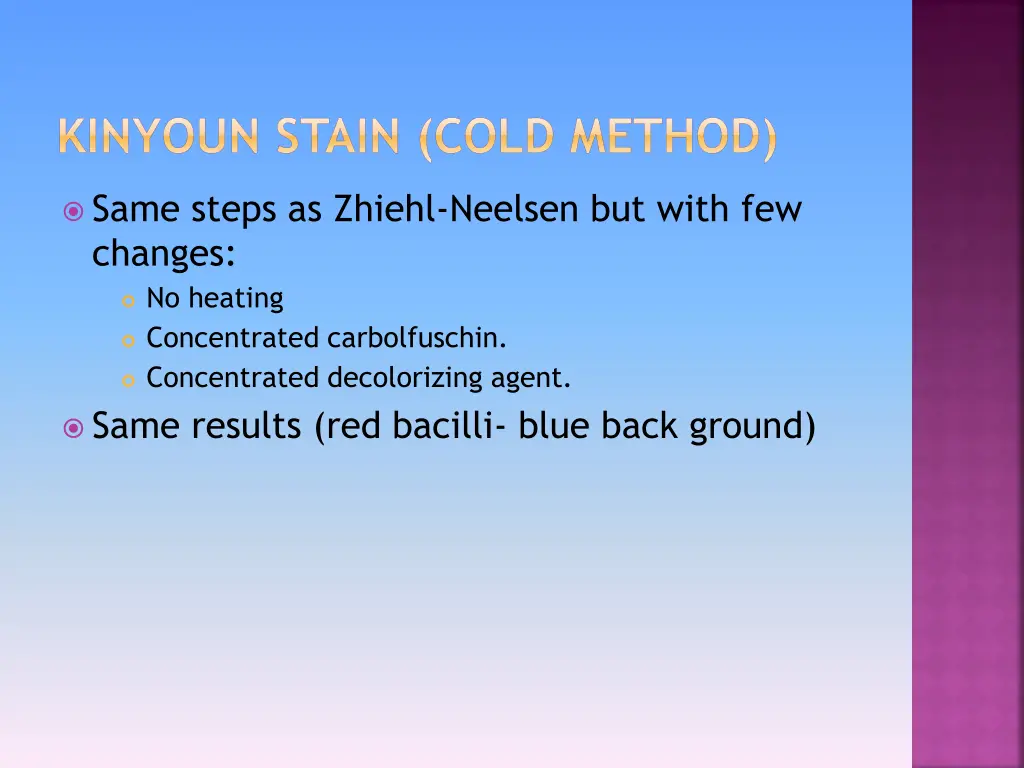 KINYOUN STAIN (COLD METHOD)

Same steps as Zhiehl-Neelsen but with few changes:
No heating
Concentrated carbolfuschin.
Concentrated decolorizing agent.

Same results (red bacilli- blue back ground)